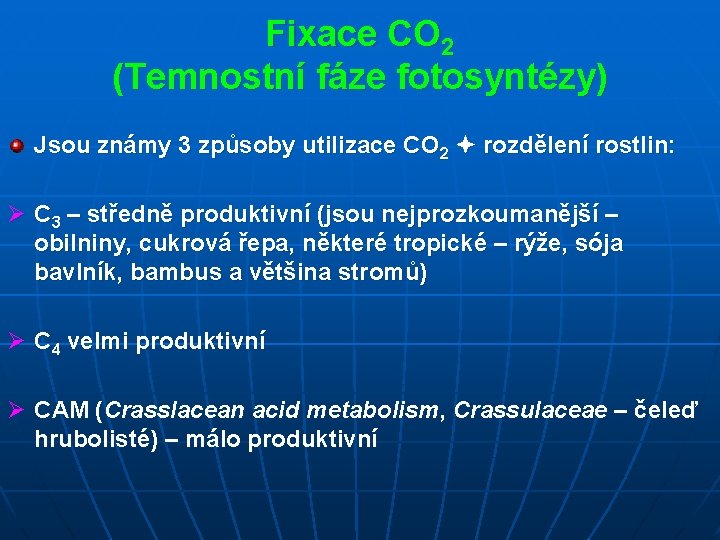 Fixace $CO_2$
(Temnostní fáze fotosyntézy)

• Jsou známy 3 způsoby utilizace $CO_2$ ✦ rozdělení rostlin:

➢ $C_3$ – středně produktivní (jsou nejprozkoumanější – obilniny, cukrová řepa, některé tropické – rýže, sója bavlník, bambus a většina stromů)

➢ $C_4$ velmi produktivní

➢ CAM (Crasslacean acid metabolism, Crassulaceae – čeleď hrubolisté) – málo produktivní